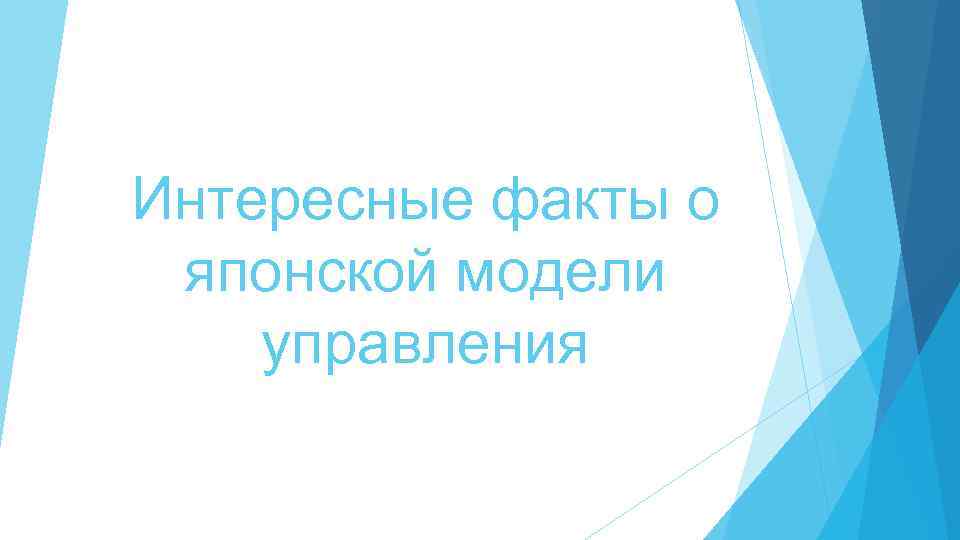 Интересные факты о японской модели управления